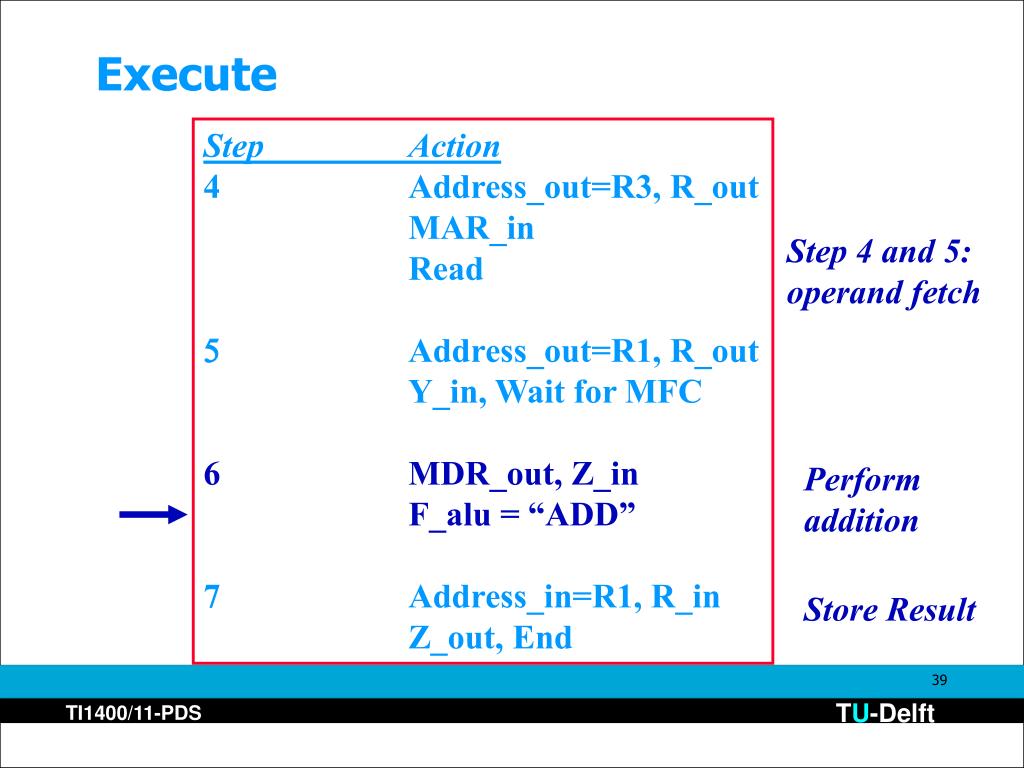 Execute

| Step | Action |
|---|---|
| 4 | Address_out=R3, R_out MAR_in Read |
| 5 | Address_out=R1, R_out Y_in, Wait for MFC |
| 6 | MDR_out, Z_in F_alu = “ADD” |
| 7 | Address_in=R1, R_in Z_out, End |

Step 4 and 5: operand fetch

Perform addition

Store Result

39

TI1400/11-PDS

TU-Delft